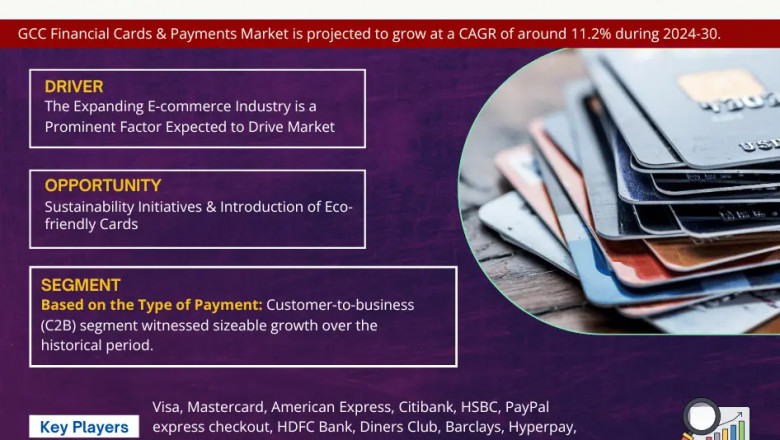 GCC Financial Cards & Payments Market is projected to grow at a CAGR of around 11.2% during 2024-30.

DRIVER
The Expanding E-commerce Industry is a Prominent Factor Expected to Drive Market

OPPORTUNITY
Sustainability Initiatives & Introduction of Eco-friendly Cards

SEGMENT
Based on the Type of Payment: Customer-to-business (C2B) segment witnessed sizeable growth over the historical period.

Key Players

Visa, Mastercard, American Express, Citibank, HSBC, PayPal express checkout, HDFC Bank, Diners Club, Barclays, Hyperpay,